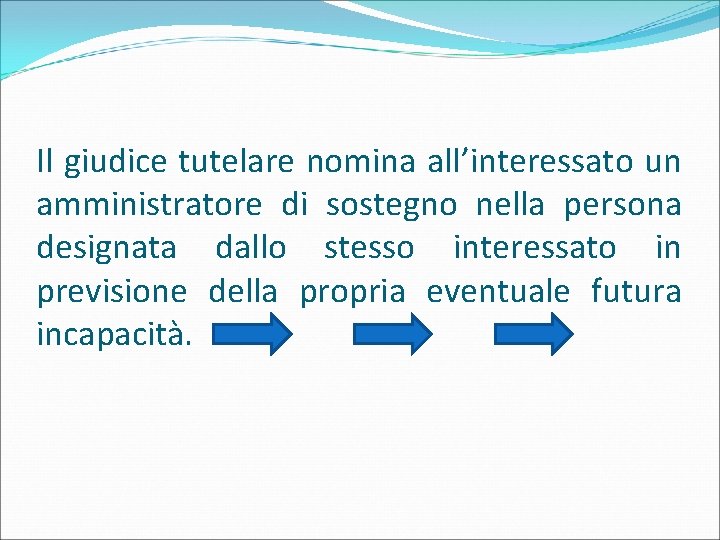 Il giudice tutelare nomina all’interessato un amministratore di sostegno nella persona designata dallo stesso interessato in previsione della propria eventuale futura incapacità.